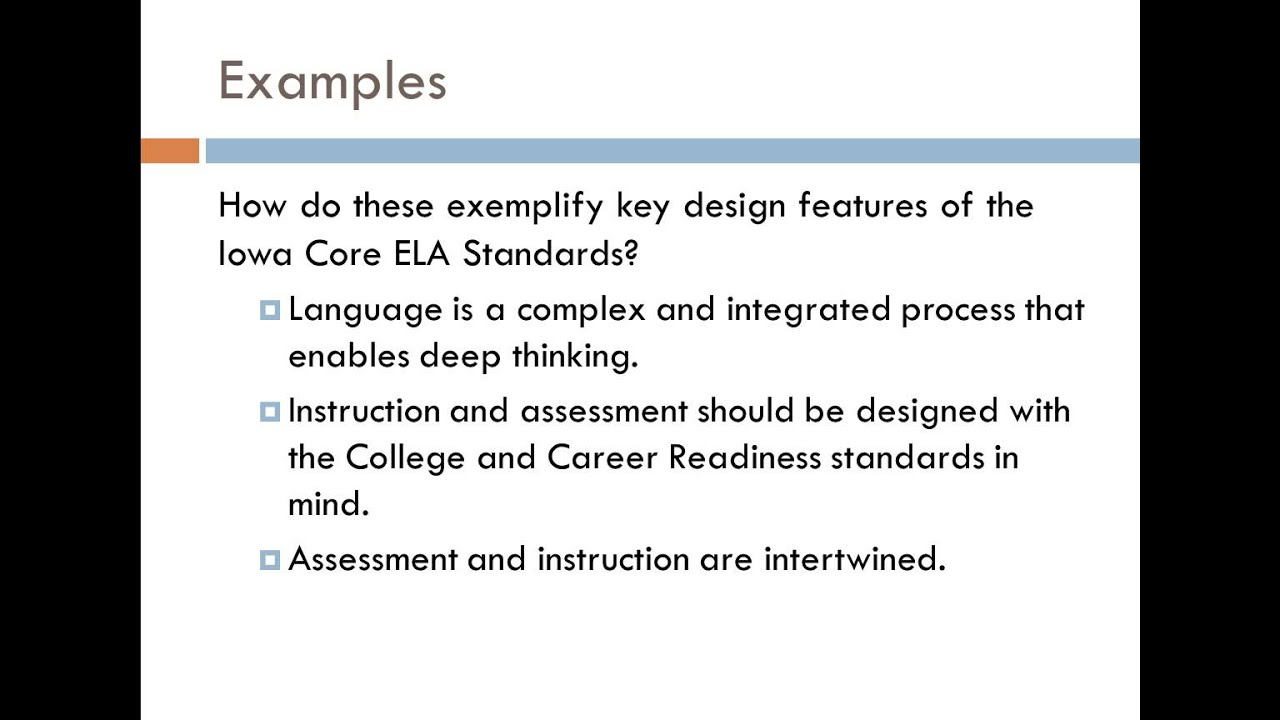 Examples

How do these exemplify key design features of the Iowa Core ELA Standards?

Language is a complex and integrated process that enables deep thinking.

Instruction and assessment should be designed with the College and Career Readiness standards in mind.

Assessment and instruction are intertwined.